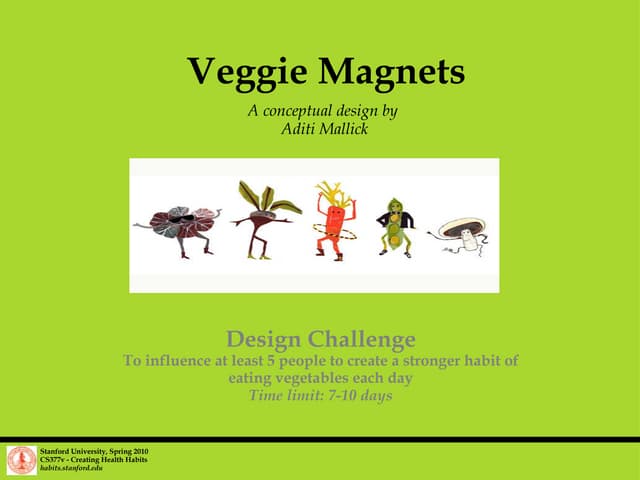 Veggie Magnets

A conceptual design by
Aditi Mallick

Design Challenge
To influence at least 5 people to create a stronger habit of eating vegetables each day
Time limit: 7-10 days

Stanford University, Spring 2010
CS377v - Creating Health Habits
habits.stanford.edu